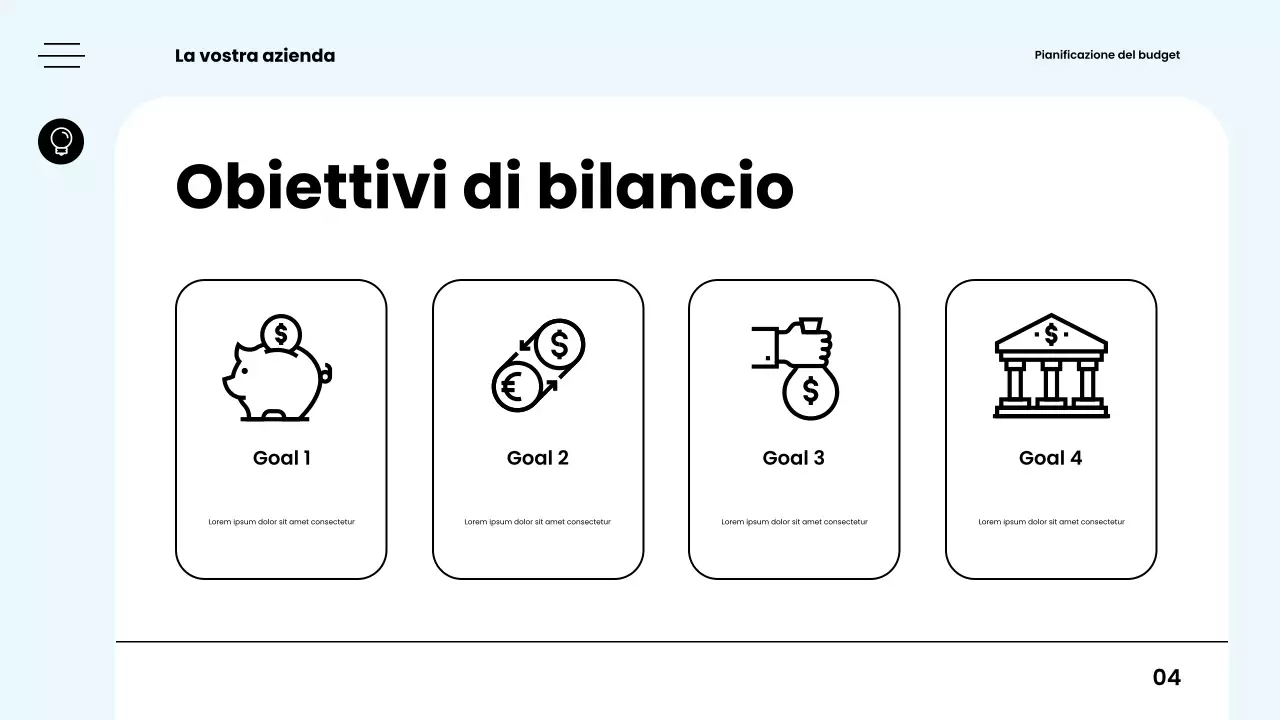 La vostra azienda

Pianificazione del budget

Obiettivi di bilancio

Goal 1

Lorem ipsum dolor sit amet consectetur

Goal 2

Lorem ipsum dolor sit amet consectetur

Goal 3

Lorem ipsum dolor sit amet consectetur

Goal 4

Lorem ipsum dolor sit amet consectetur

04